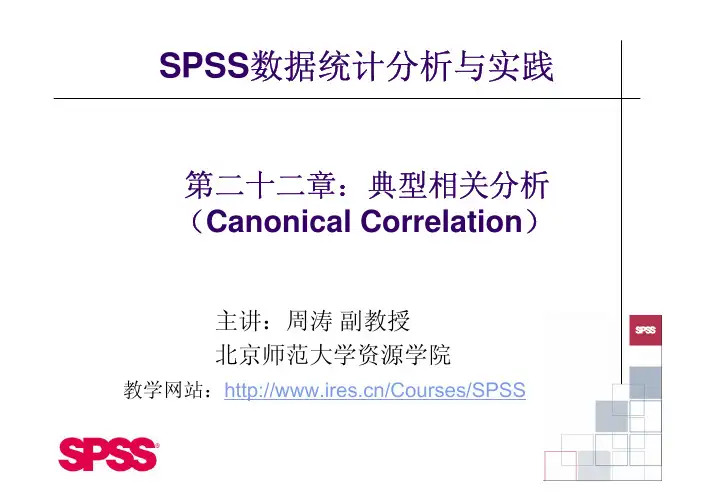 SPSS数据统计分析与实践

第二十二章：典型相关分析
（Canonical Correlation）

主讲：周涛 副教授
北京师范大学资源学院
教学网站：http://www.ires.cn/Courses/SPSS

SPSS

SPSS